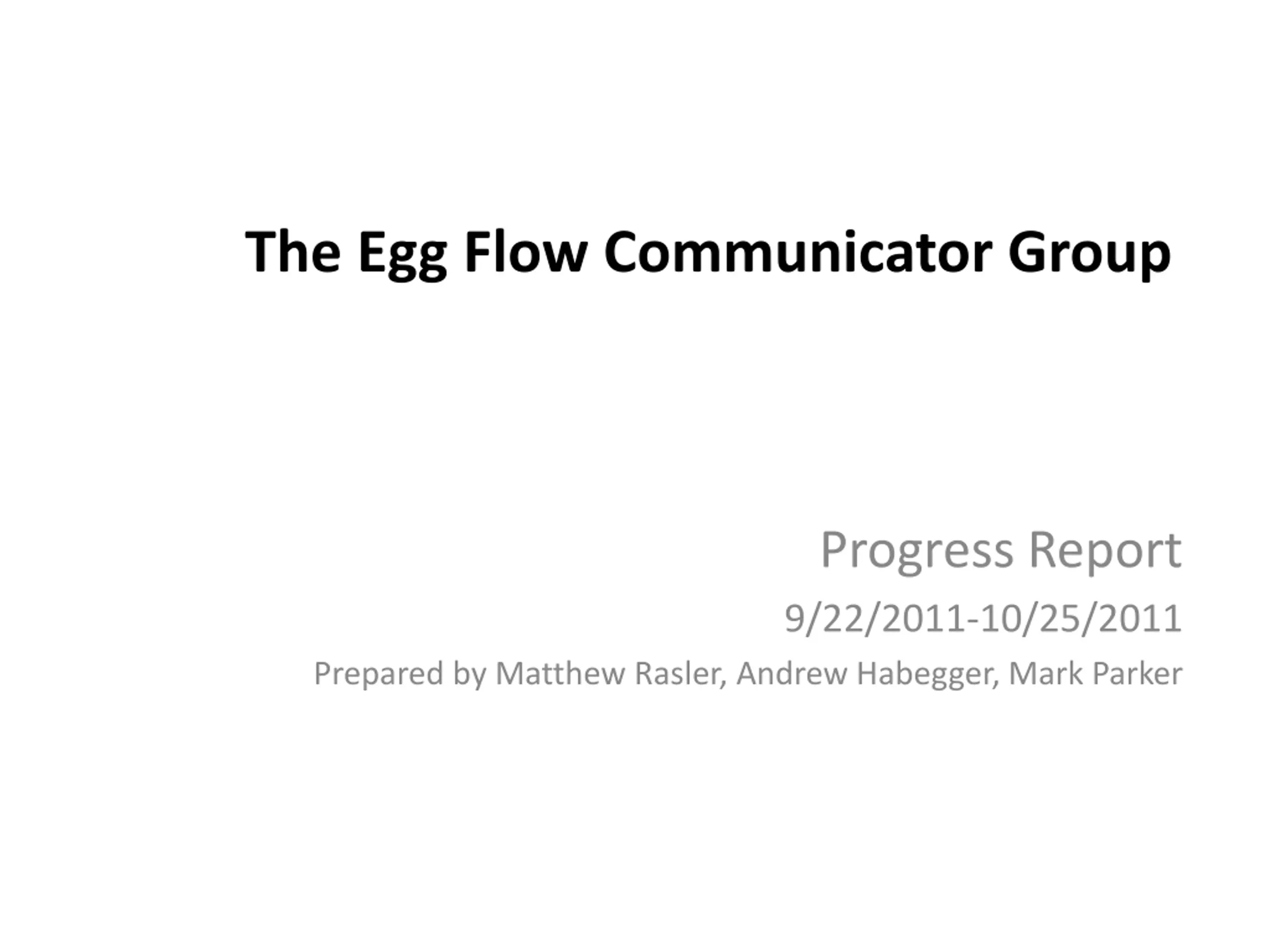 The Egg Flow Communicator Group

Progress Report

9/22/2011-10/25/2011

Prepared by Matthew Rasler, Andrew Habegger, Mark Parker